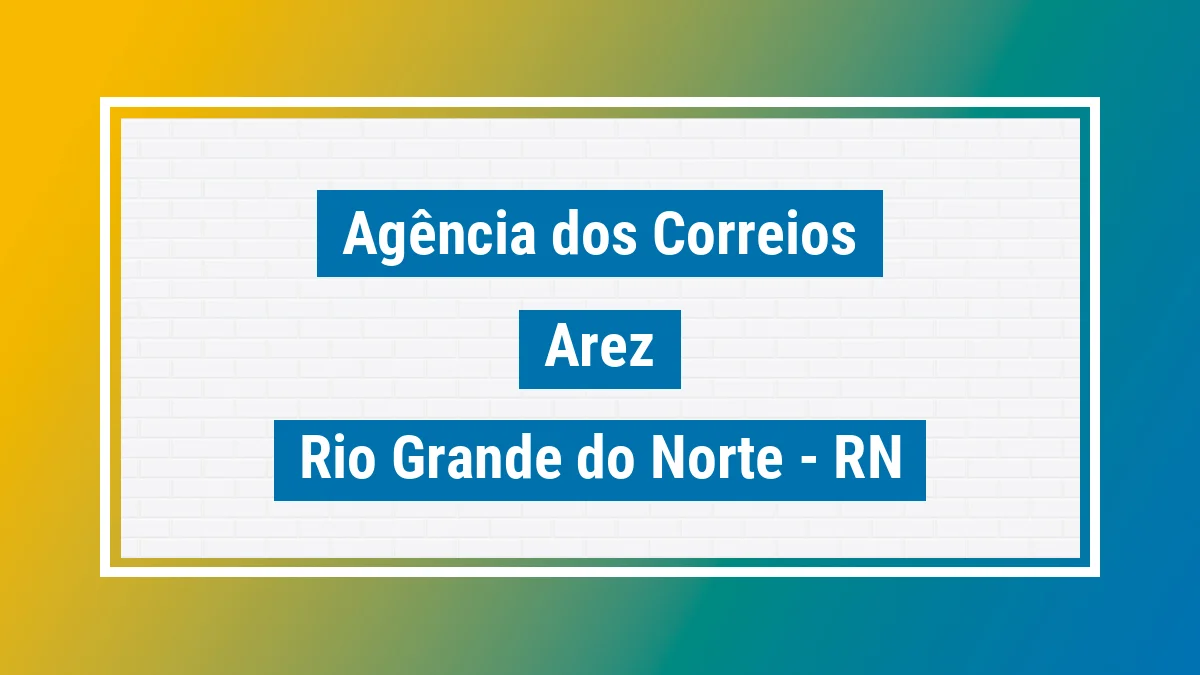 Agência dos Correios

Arez

Rio Grande do Norte - RN